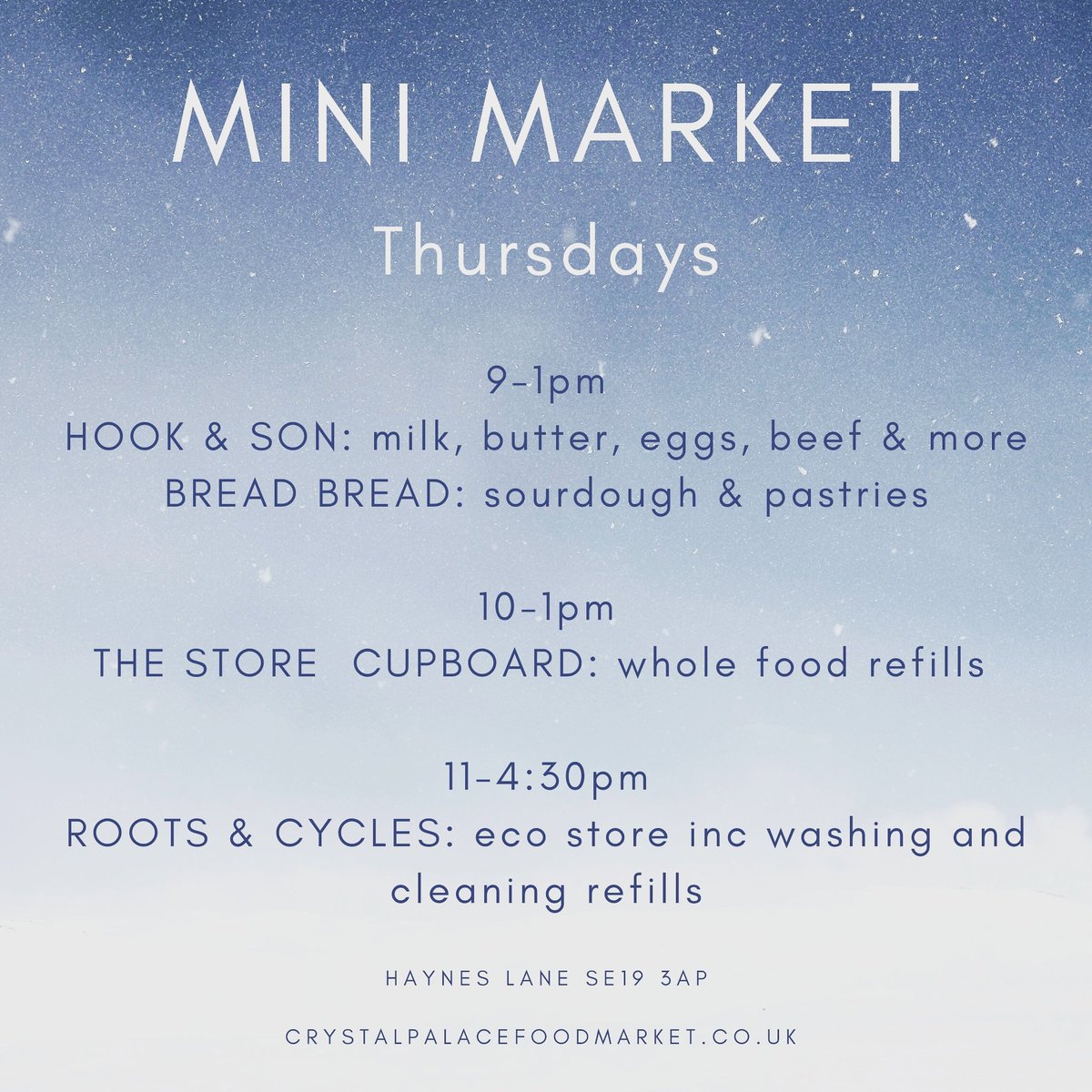 MINI MARKET

Thursdays

9-1pm
HOOK & SON: milk, butter, eggs, beef & more
BREAD BREAD: sourdough & pastries

10-1pm
THE STORE CUPBOARD: whole food refills

11-4:30pm
ROOTS & CYCLES: eco store inc washing and cleaning refills

HAYNES LANE SE19 3AP

CRYSTALPALACEFOODMARKET.CO.UK